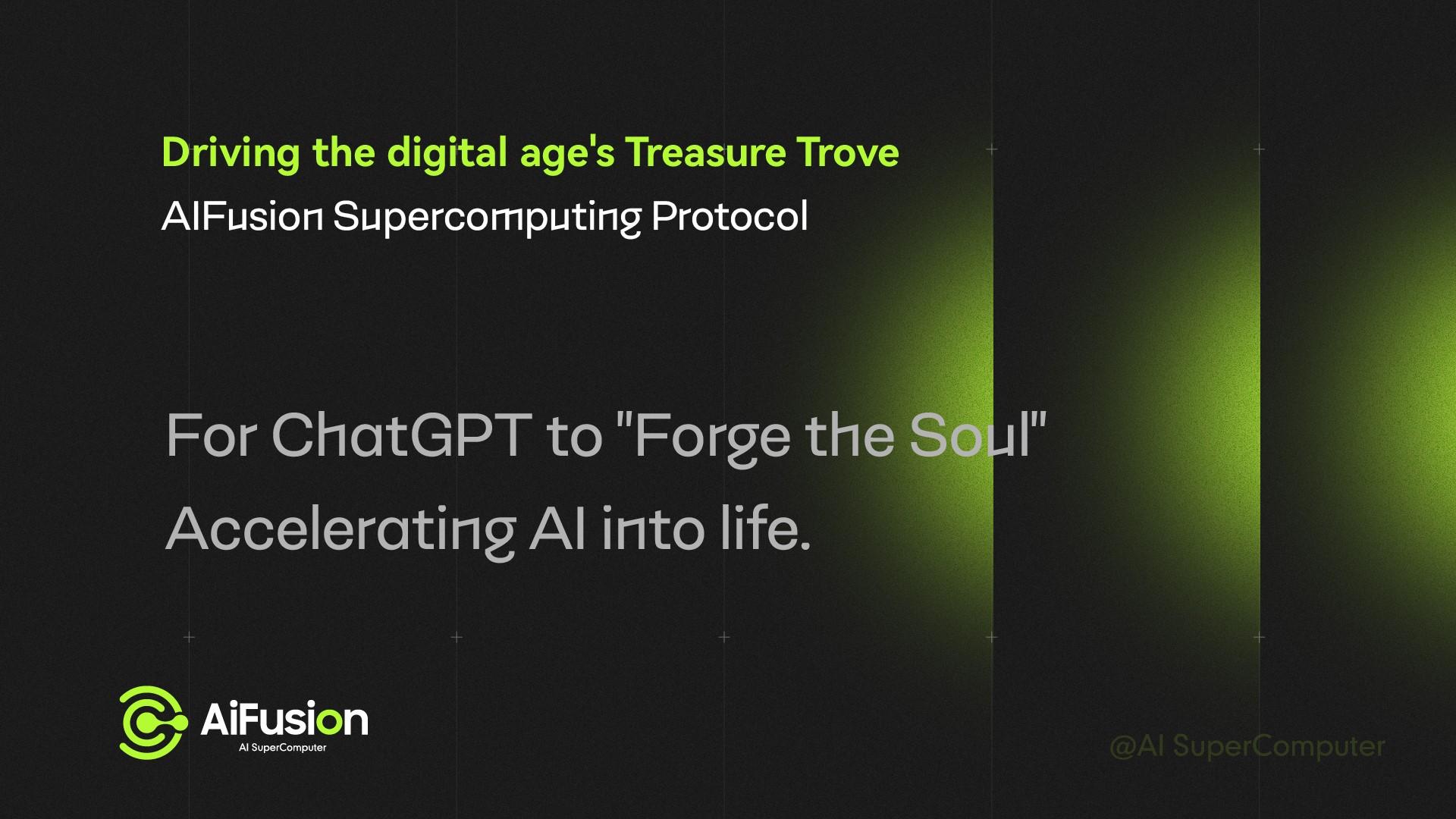 Driving the digital age's Treasure Trove
AIFusion Supercomputing Protocol

For ChatGPT to "Forge the Soul"
Accelerating AI into life.

AiFusion
AI SuperComputer

@AI SuperComputer